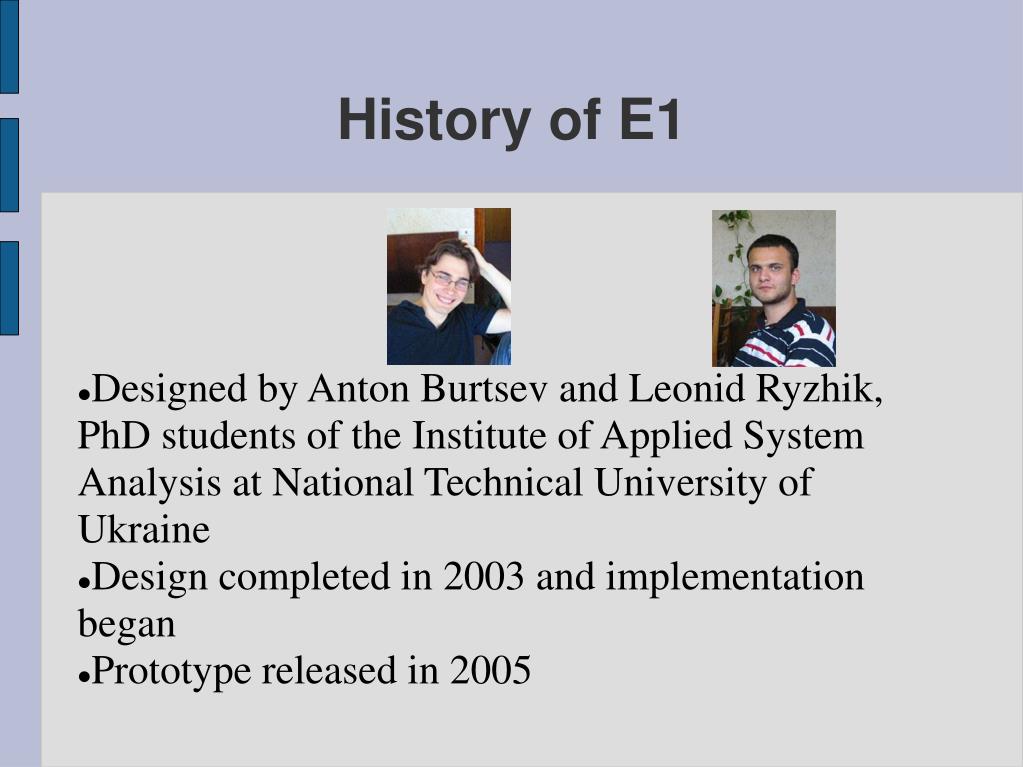 History of E1

●Designed by Anton Burtsev and Leonid Ryzhik, PhD students of the Institute of Applied System Analysis at National Technical University of Ukraine
●Design completed in 2003 and implementation began
●Prototype released in 2005